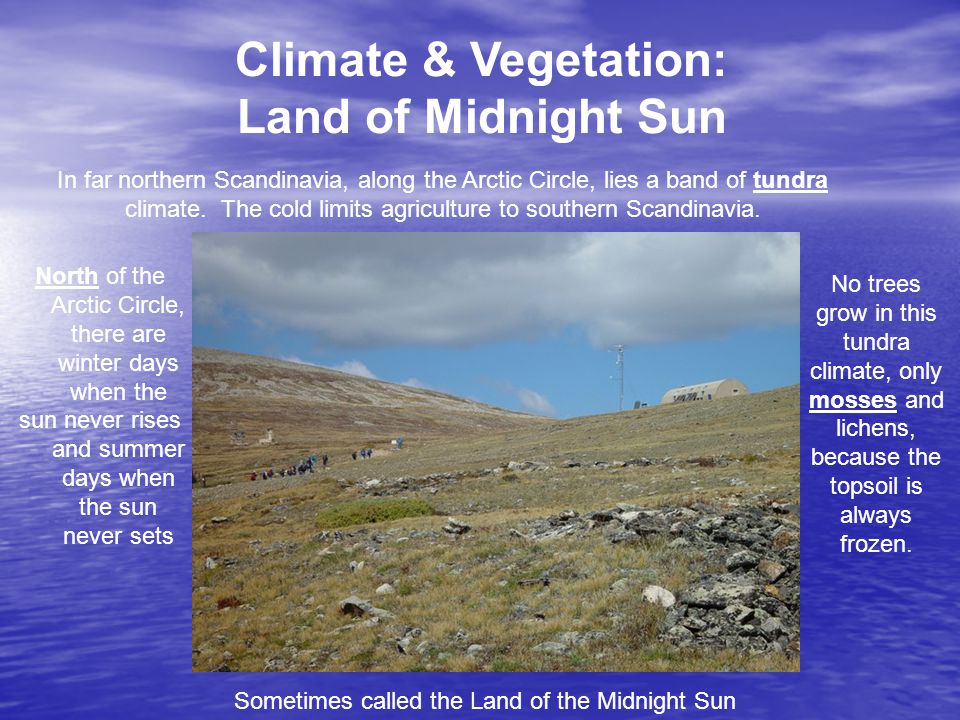 Climate & Vegetation:
Land of Midnight Sun

In far northern Scandinavia, along the Arctic Circle, lies a band of tundra climate. The cold limits agriculture to southern Scandinavia.

North of the Arctic Circle, there are winter days when the sun never rises and summer days when the sun never sets

No trees grow in this tundra climate, only mosses and lichens, because the topsoil is always frozen.

Sometimes called the Land of the Midnight Sun